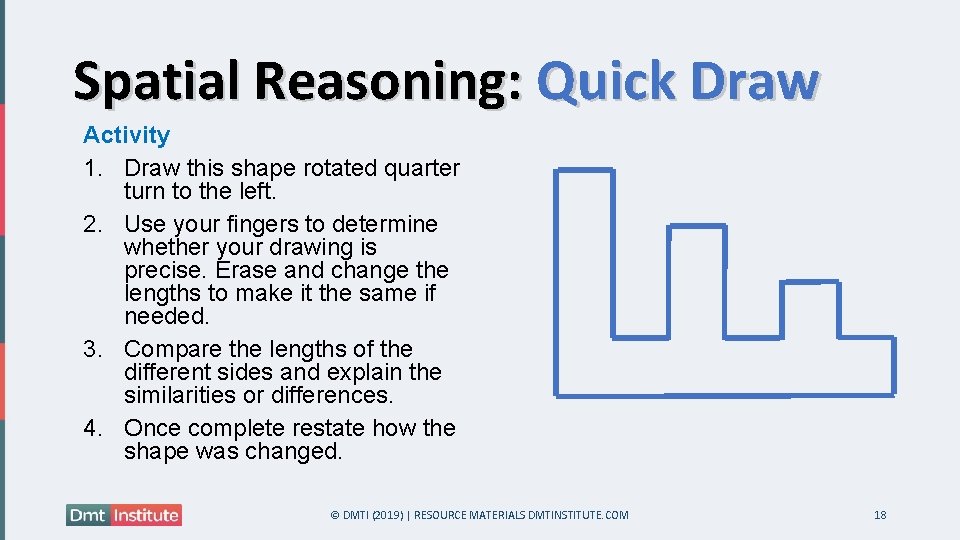 Spatial Reasoning: Quick Draw

Activity
1. Draw this shape rotated quarter turn to the left.
2. Use your fingers to determine whether your drawing is precise. Erase and change the lengths to make it the same if needed.
3. Compare the lengths of the different sides and explain the similarities or differences.
4. Once complete restate how the shape was changed.

Dmt Institute

© DMTI (2019) | RESOURCE MATERIALS DMTINSTITUTE.COM

18